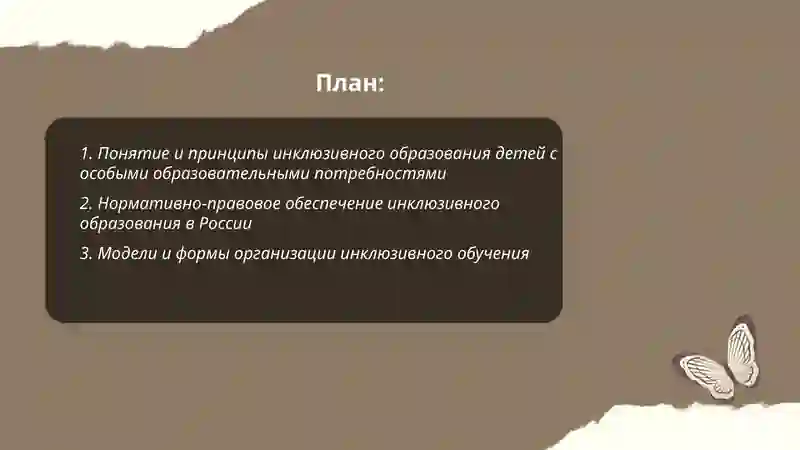 План:

1. Понятие и принципы инклюзивного образования детей с особыми образовательными потребностями

2. Нормативно-правовое обеспечение инклюзивного образования в России

3. Модели и формы организации инклюзивного обучения